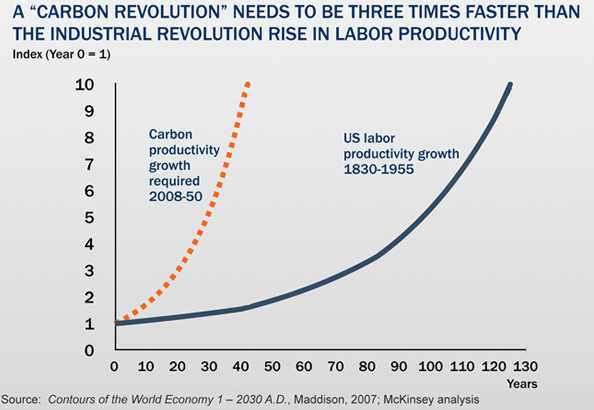 A "CARBON REVOLUTION" NEEDS TO BE THREE TIMES FASTER THAN THE INDUSTRIAL REVOLUTION RISE IN LABOR PRODUCTIVITY

Index (Year 0 = 1)

10
9
8
7
6
5
4
3
2
1
0

Carbon productivity growth required 2008-50

US labor productivity growth 1830-1955

0 10 20 30 40 50 60 70 80 90 100 110 120 130

Years

Source: Contours of the World Economy 1 – 2030 A.D., Maddison, 2007; McKinsey analysis